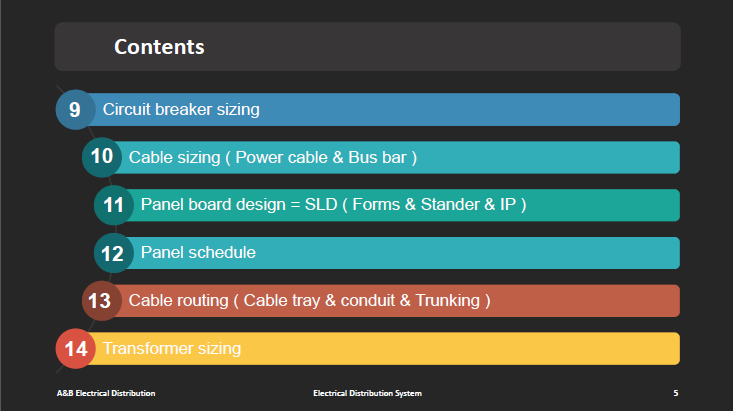 Contents

9 Circuit breaker sizing

10 Cable sizing ( Power cable & Bus bar )

11 Panel board design = SLD ( Forms & Stander & IP )

12 Panel schedule

13 Cable routing ( Cable tray & conduit & Trunking )

14 Transformer sizing

A&B Electrical Distribution

Electrical Distribution System

5